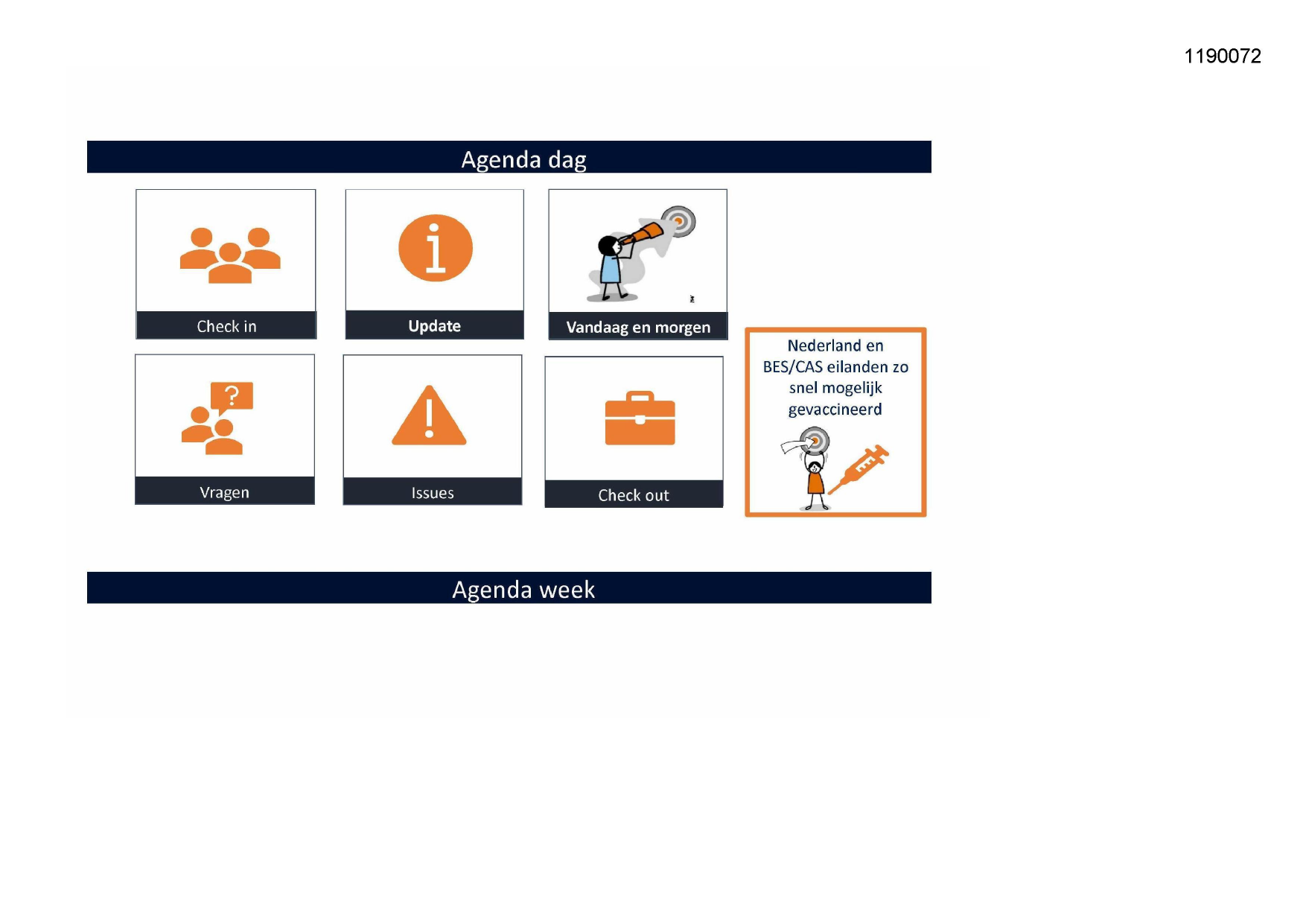 1190072

Agenda dag

Check in

Update

Vandaag en morgen

Vragen

Issues

Check out

Nederland en BES/CAS eilanden zo snel mogelijk gevaccineerd

Agenda week